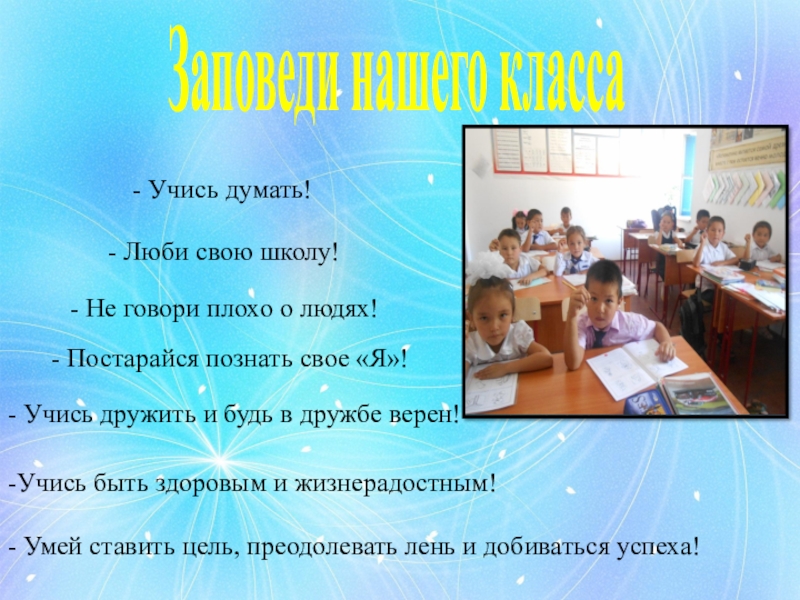 Заповеди нашего класса

- Учись думать!

- Люби свою школу!

- Не говори плохо о людях!

- Постарайся познать свое «Я»!

- Учись дружить и будь в дружбе верен!

-Учись быть здоровым и жизнерадостным!

- Умей ставить цель, преодолевать лень и добиваться успеха!